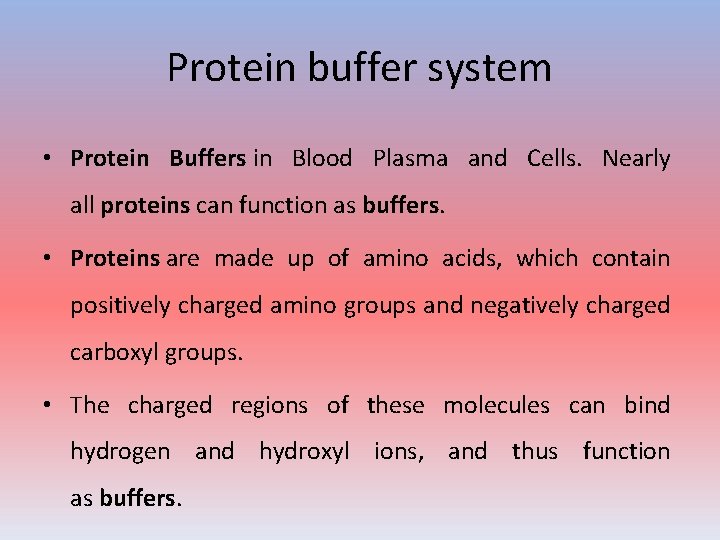 Protein buffer system

• Protein Buffers in Blood Plasma and Cells. Nearly all proteins can function as buffers.

• Proteins are made up of amino acids, which contain positively charged amino groups and negatively charged carboxyl groups.

• The charged regions of these molecules can bind hydrogen and hydroxyl ions, and thus function as buffers.